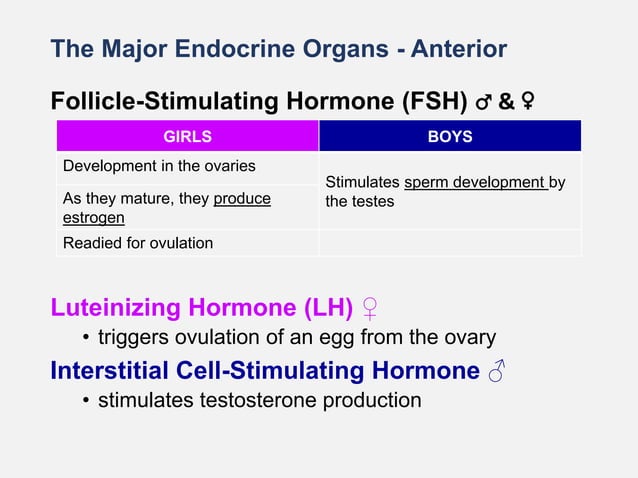 The Major Endocrine Organs - Anterior

Follicle-Stimulating Hormone (FSH) ♂ & ♀

| GIRLS | BOYS |
|---|---|
| Development in the ovaries | Stimulates sperm development by the testes |
| As they mature, they produce estrogen | |
| Readied for ovulation | |

Luteinizing Hormone (LH) ♀
• triggers ovulation of an egg from the ovary

Interstitial Cell-Stimulating Hormone ♂
• stimulates testosterone production